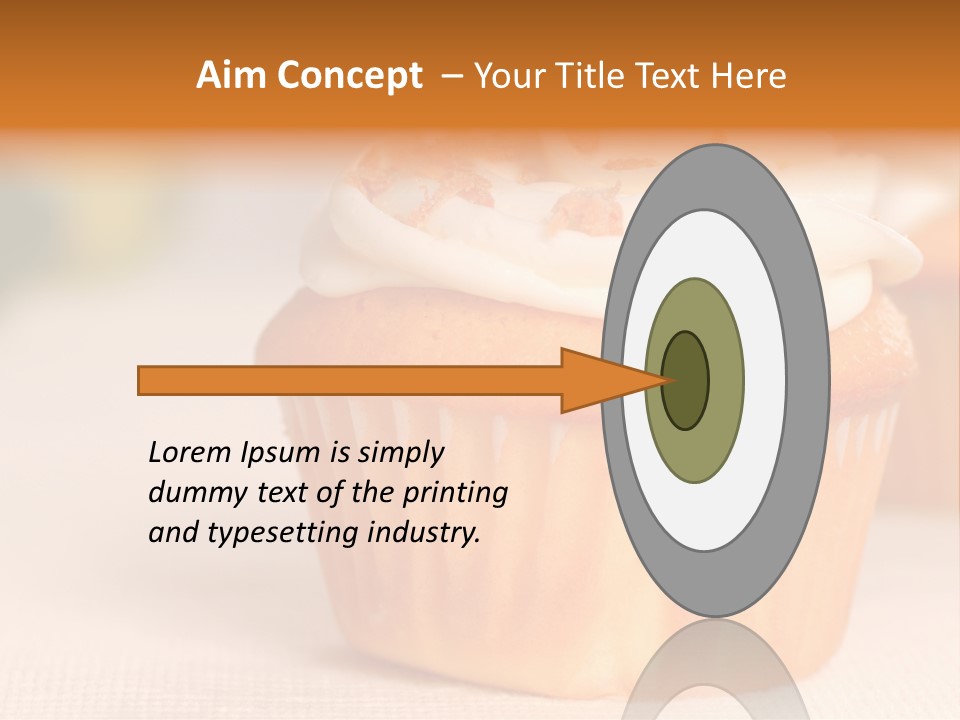 Aim Concept – Your Title Text Here

Lorem Ipsum is simply dummy text of the printing and typesetting industry.